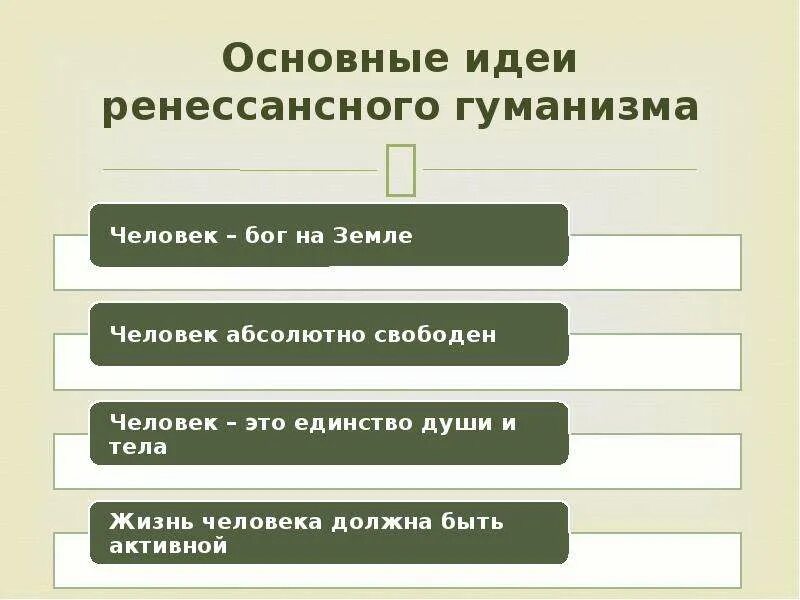 Основные идеи ренессансного гуманизма

Человек – бог на Земле

Человек абсолютно свободен

Человек – это единство души и тела

Жизнь человека должна быть активной